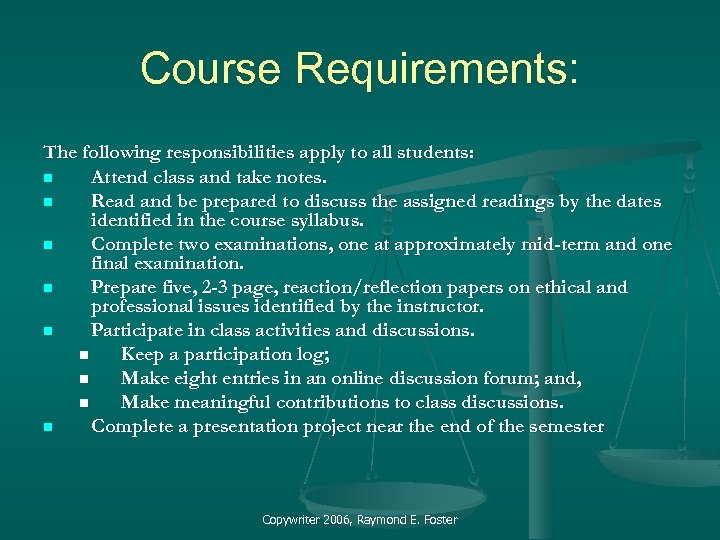 Course Requirements:

The following responsibilities apply to all students:

- Attend class and take notes.
- Read and be prepared to discuss the assigned readings by the dates identified in the course syllabus.
- Complete two examinations, one at approximately mid-term and one final examination.
- Prepare five, 2-3 page, reaction/reflection papers on ethical and professional issues identified by the instructor.
- Participate in class activities and discussions.
  - Keep a participation log;
  - Make eight entries in an online discussion forum; and,
  - Make meaningful contributions to class discussions.
- Complete a presentation project near the end of the semester

Copywriter 2006, Raymond E. Foster